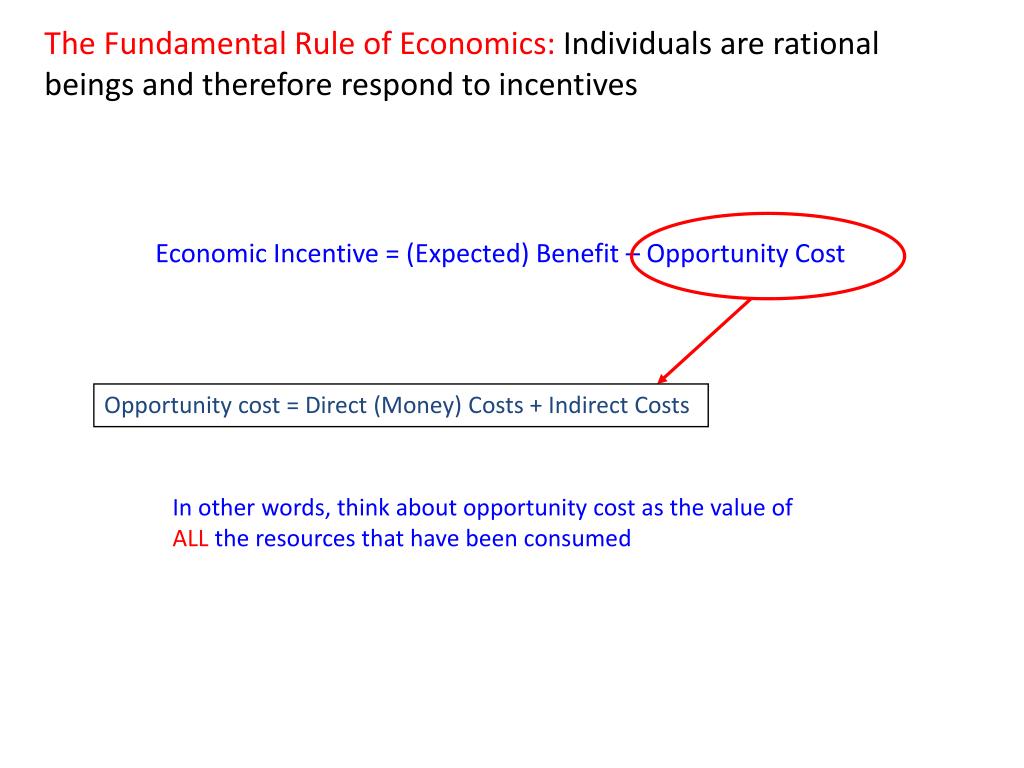 The Fundamental Rule of Economics: Individuals are rational beings and therefore respond to incentives

Economic Incentive = (Expected) Benefit – Opportunity Cost

Opportunity cost = Direct (Money) Costs + Indirect Costs

In other words, think about opportunity cost as the value of ALL the resources that have been consumed